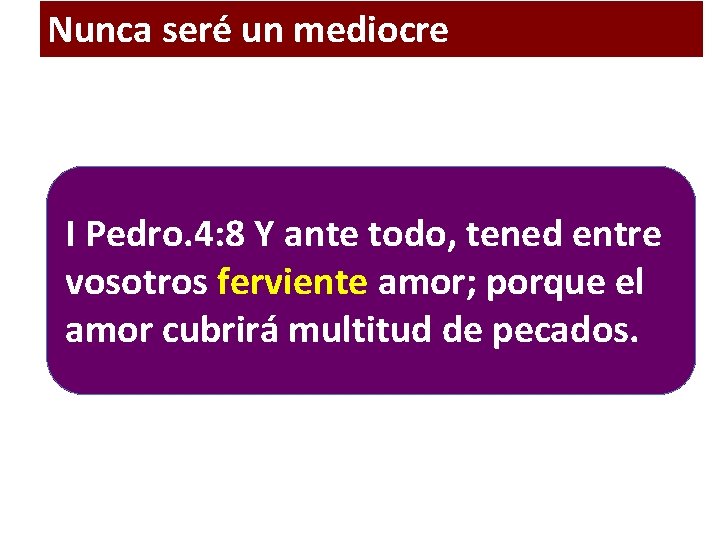 Nunca seré un mediocre

I Pedro.4:8 Y ante todo, tened entre vosotros ferviente amor; porque el amor cubrirá multitud de pecados.